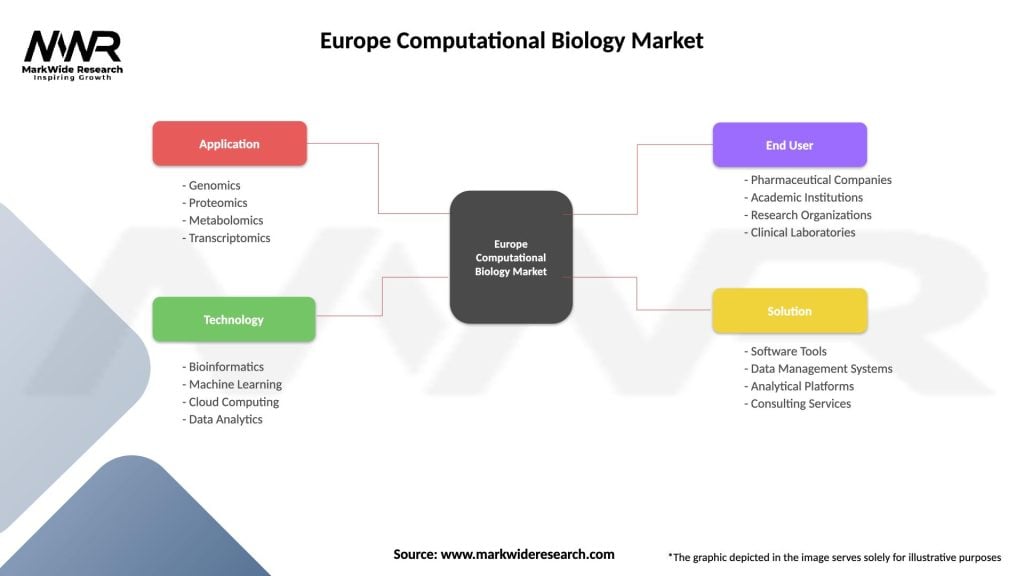 MWR
MarkWide Research
Inspiring Growth

Europe Computational Biology Market

Application
- Genomics
- Proteomics
- Metabolomics
- Transcriptomics

Technology
- Bioinformatics
- Machine Learning
- Cloud Computing
- Data Analytics

Europe Computational Biology Market

End User
- Pharmaceutical Companies
- Academic Institutions
- Research Organizations
- Clinical Laboratories

Solution
- Software Tools
- Data Management Systems
- Analytical Platforms
- Consulting Services

Source: www.markwideresearch.com

*The graphic depicted in the image serves solely for illustrative purposes